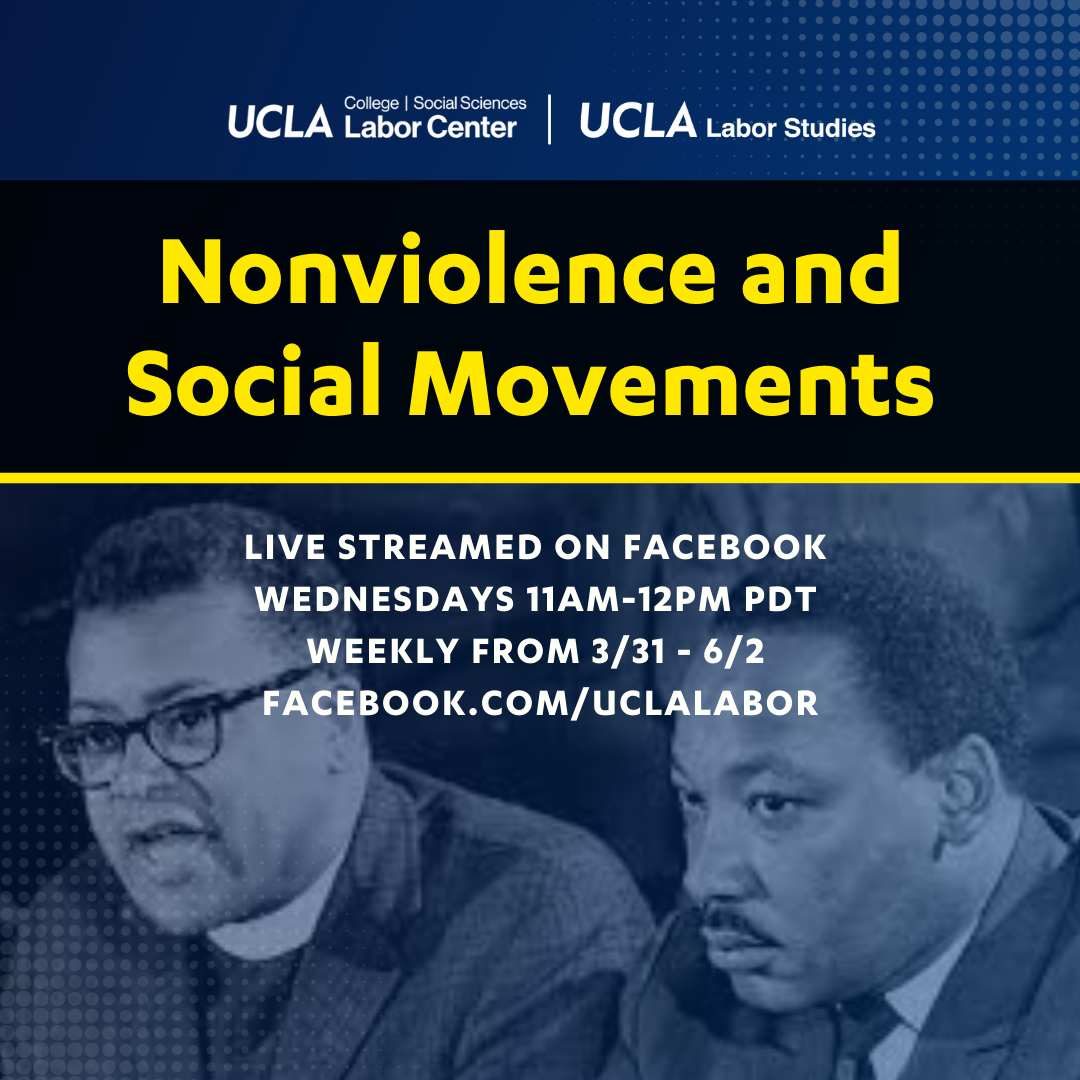 UCLA College | Social Sciences Labor Center | UCLA Labor Studies

Nonviolence and Social Movements

LIVE STREAMED ON FACEBOOK
WEDNESDAYS 11AM-12PM PDT
WEEKLY FROM 3/31 - 6/2
FACEBOOK.COM/UCLALABOR